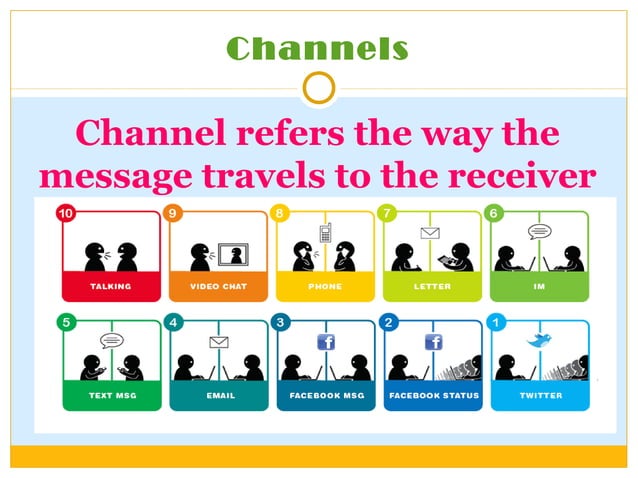 Channels

Channel refers the way the message travels to the receiver

10 TALKING
9 VIDEO CHAT
8 PHONE
7 LETTER
6 IM
5 TEXT MSG
4 EMAIL
3 FACEBOOK MSG
2 FACEBOOK STATUS
1 TWITTER